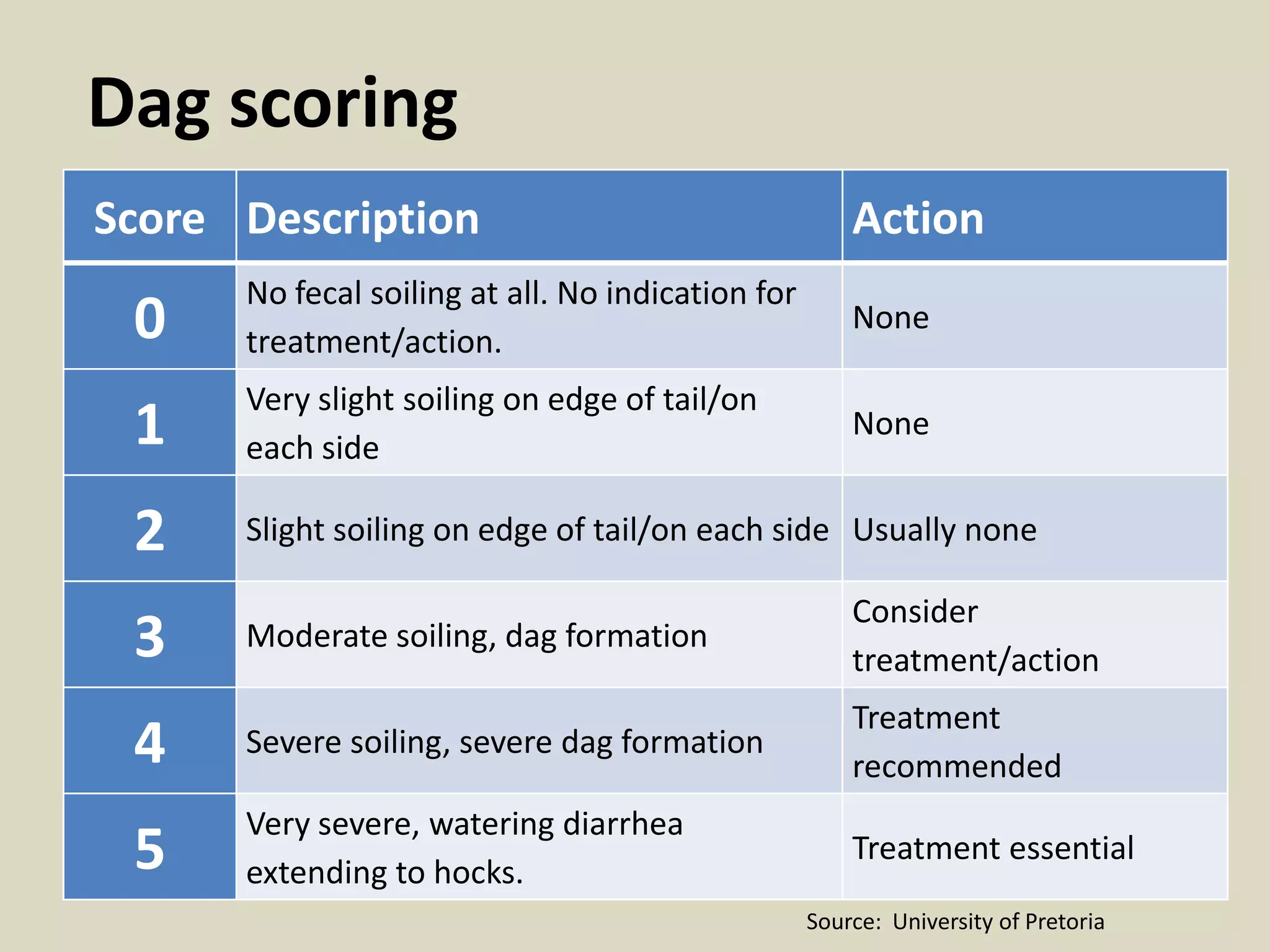 Dag scoring

| Score | Description | Action |
|---|---|---|
| 0 | No fecal soiling at all. No indication for treatment/action. | None |
| 1 | Very slight soiling on edge of tail/on each side | None |
| 2 | Slight soiling on edge of tail/on each side | Usually none |
| 3 | Moderate soiling, dag formation | Consider treatment/action |
| 4 | Severe soiling, severe dag formation | Treatment recommended |
| 5 | Very severe, watering diarrhea extending to hocks. | Treatment essential |

Source: University of Pretoria